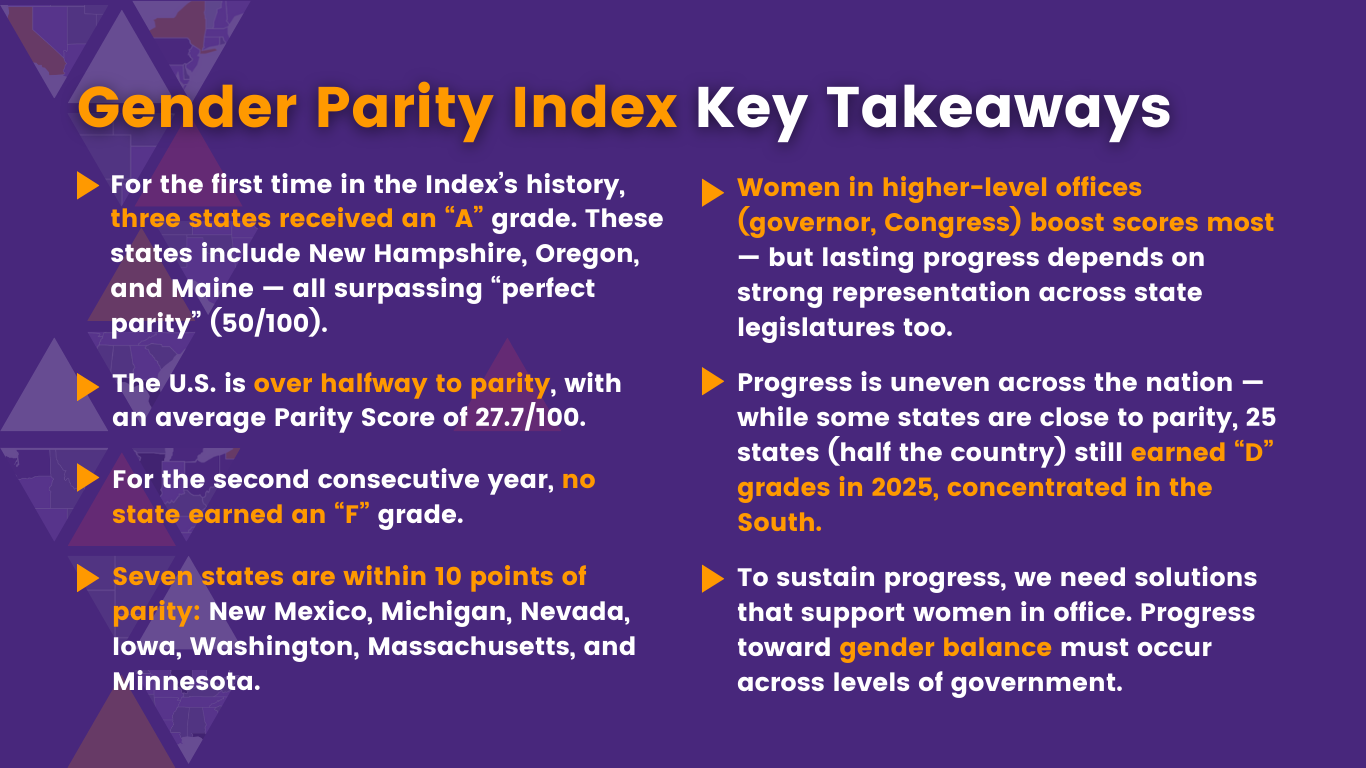 Gender Parity Index Key Takeaways

For the first time in the Index's history, three states received an "A" grade. These states include New Hampshire, Oregon, and Maine — all surpassing "perfect parity" (50/100).

The U.S. is over halfway to parity, with an average Parity Score of 27.7/100.

For the second consecutive year, no state earned an "F" grade.

Seven states are within 10 points of parity: New Mexico, Michigan, Nevada, Iowa, Washington, Massachusetts, and Minnesota.

Women in higher-level offices (governor, Congress) boost scores most — but lasting progress depends on strong representation across state legislatures too.

Progress is uneven across the nation — while some states are close to parity, 25 states (half the country) still earned "D" grades in 2025, concentrated in the South.

To sustain progress, we need solutions that support women in office. Progress toward gender balance must occur across levels of government.